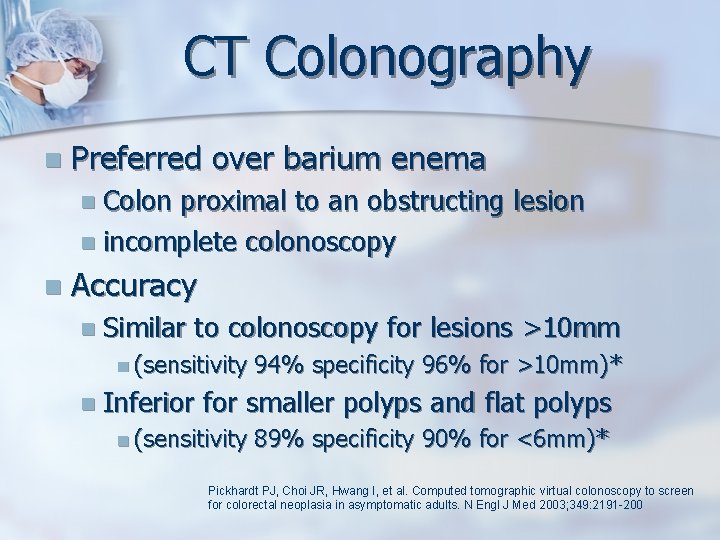 CT Colonography

Preferred over barium enema
Colon proximal to an obstructing lesion
incomplete colonoscopy

Accuracy
Similar to colonoscopy for lesions >10mm
(sensitivity 94% specificity 96% for >10mm)*
Inferior for smaller polyps and flat polyps
(sensitivity 89% specificity 90% for <6mm)*

Pickhardt PJ, Choi JR, Hwang I, et al. Computed tomographic virtual colonoscopy to screen for colorectal neoplasia in asymptomatic adults. N Engl J Med 2003;349:2191-200